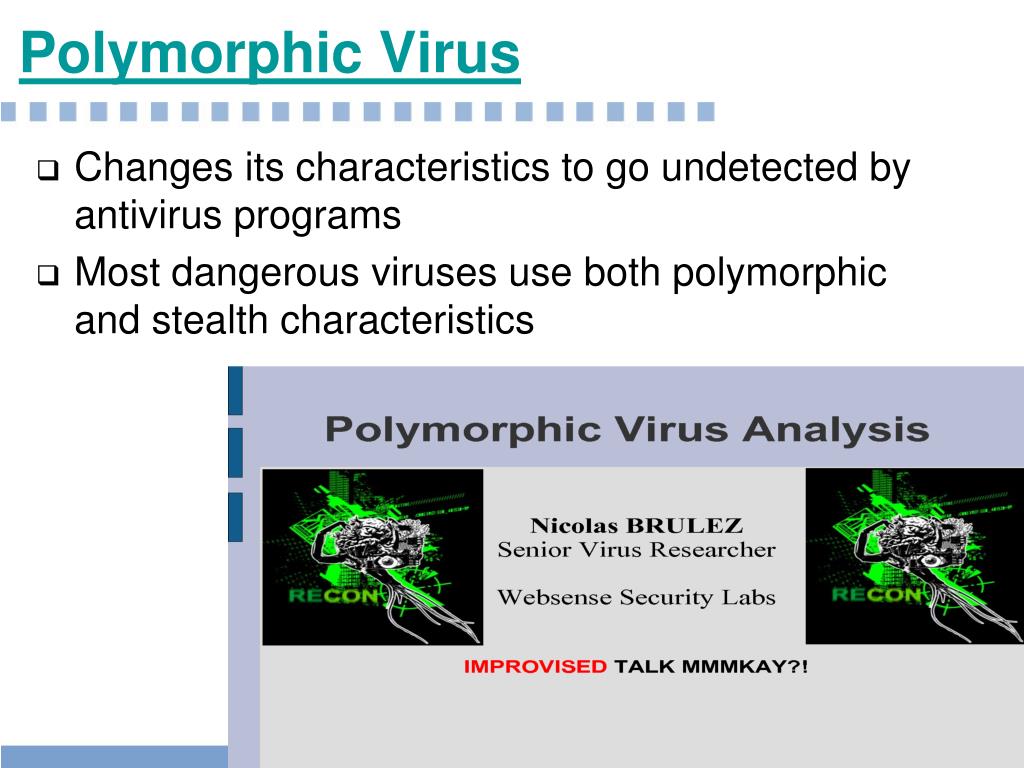 Polymorphic Virus

❑ Changes its characteristics to go undetected by antivirus programs

❑ Most dangerous viruses use both polymorphic and stealth characteristics

Polymorphic Virus Analysis

RECON

Nicolas BRULEZ
Senior Virus Researcher

Websense Security Labs

RECON

IMPROVISED TALK MMMKAY?!